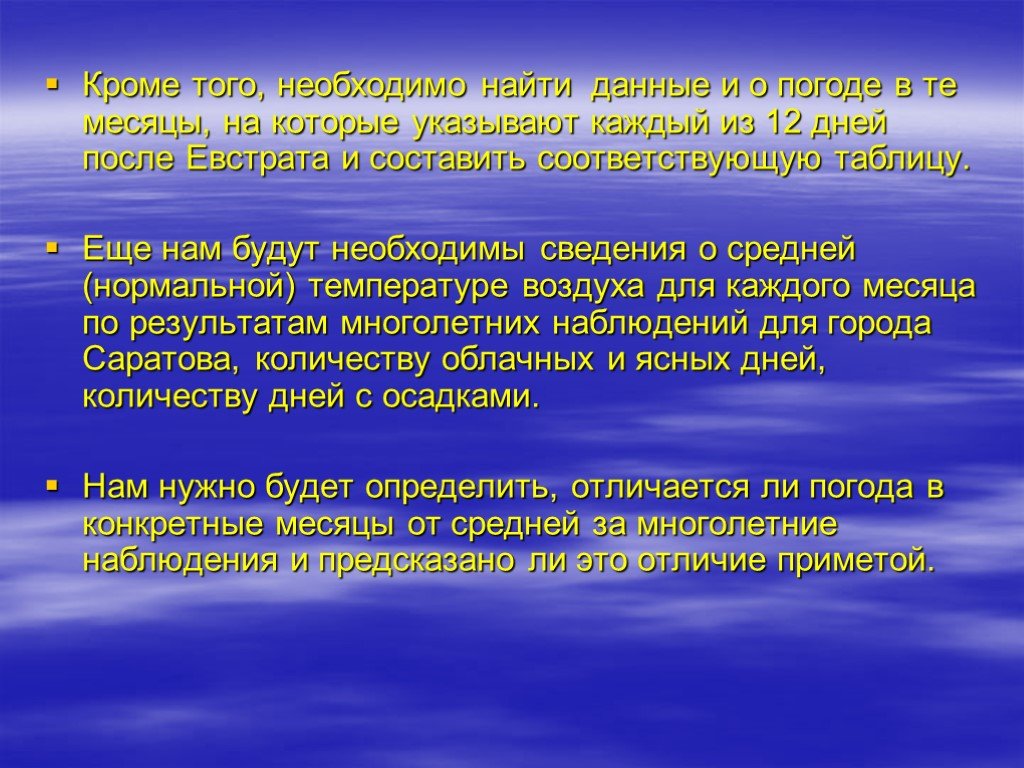 ▪ Кроме того, необходимо найти данные и о погоде в те месяцы, на которые указывают каждый из 12 дней после Евстрата и составить соответствующую таблицу.

▪ Еще нам будут необходимы сведения о средней (нормальной) температуре воздуха для каждого месяца по результатам многолетних наблюдений для города Саратова, количеству облачных и ясных дней, количеству дней с осадками.

▪ Нам нужно будет определить, отличается ли погода в конкретные месяцы от средней за многолетние наблюдения и предсказано ли это отличие приметой.